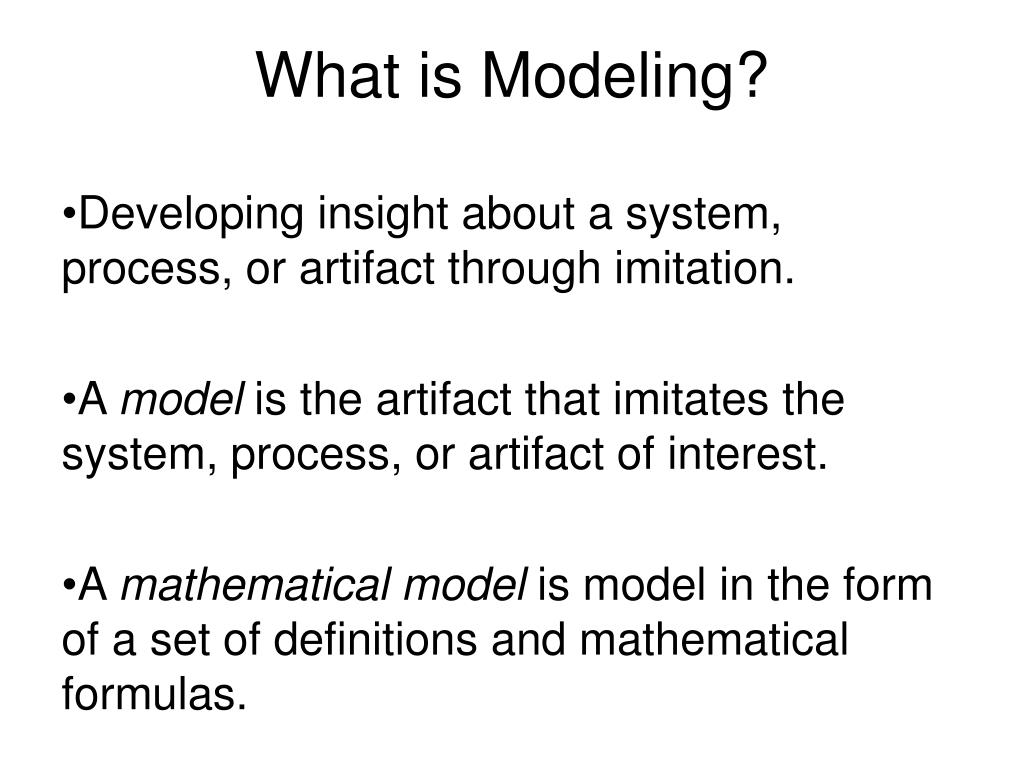 What is Modeling?

•Developing insight about a system, process, or artifact through imitation.

•A model is the artifact that imitates the system, process, or artifact of interest.

•A mathematical model is model in the form of a set of definitions and mathematical formulas.